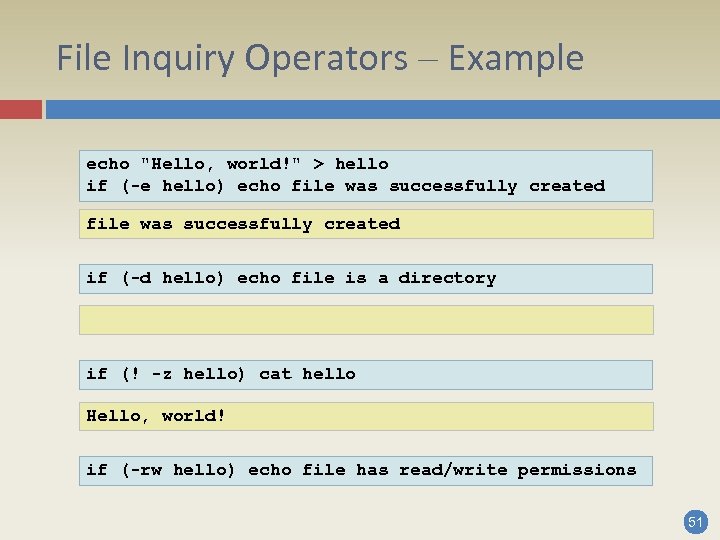 File Inquiry Operators – Example

echo "Hello, world!" > hello
if (-e hello) echo file was successfully created

file was successfully created

if (-d hello) echo file is a directory

if (! -z hello) cat hello

Hello, world!

if (-rw hello) echo file has read/write permissions

51